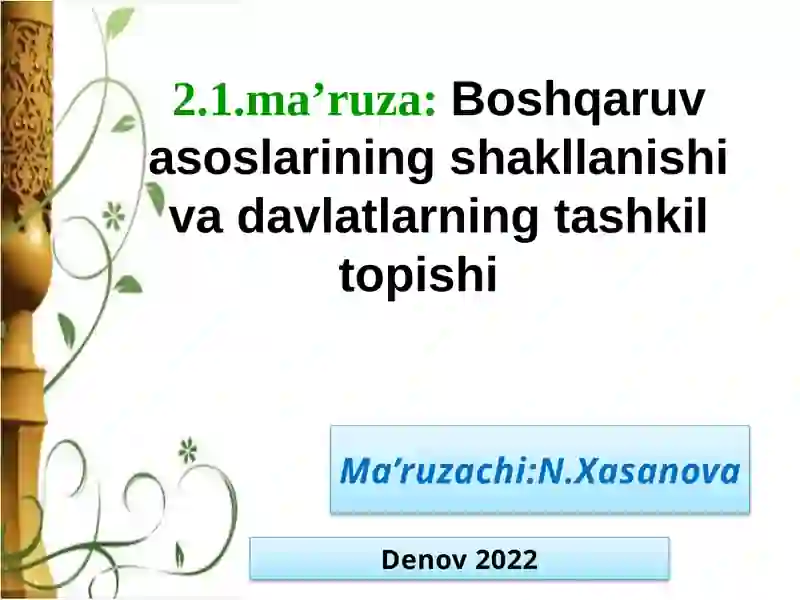 2.1.ma’ruza: Boshqaruv asoslarining shakllanishi va davlatlarning tashkil topishi

Ma’ruzachi:N.Xasanova

Denov 2022